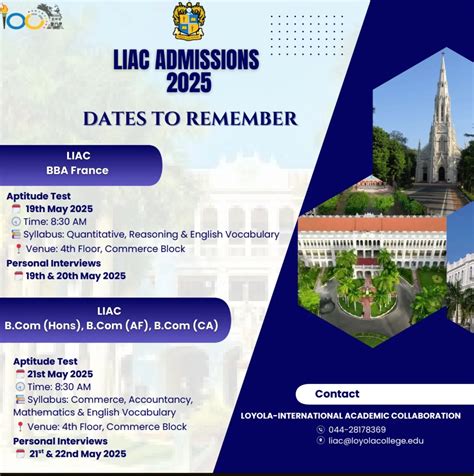 100

LIAC ADMISSIONS 2025

DATES TO REMEMBER

LIAC
BBA France

Aptitude Test
19th May 2025
Time: 8:30 AM
Syllabus: Quantitative, Reasoning & English Vocabulary
Venue: 4th Floor, Commerce Block
Personal Interviews
19th & 20th May 2025

LIAC
B.Com (Hons), B.Com (AF), B.Com (CA)

Aptitude Test
21st May 2025
Time: 8:30 AM
Syllabus: Commerce, Accountancy, Mathematics & English Vocabulary
Venue: 4th Floor, Commerce Block
Personal Interviews
21$^{st}$ & 22nd May 2025

Contact

LOYOLA-INTERNATIONAL ACADEMIC COLLABORATION
044-28178369
liac@loyolacollege.edu